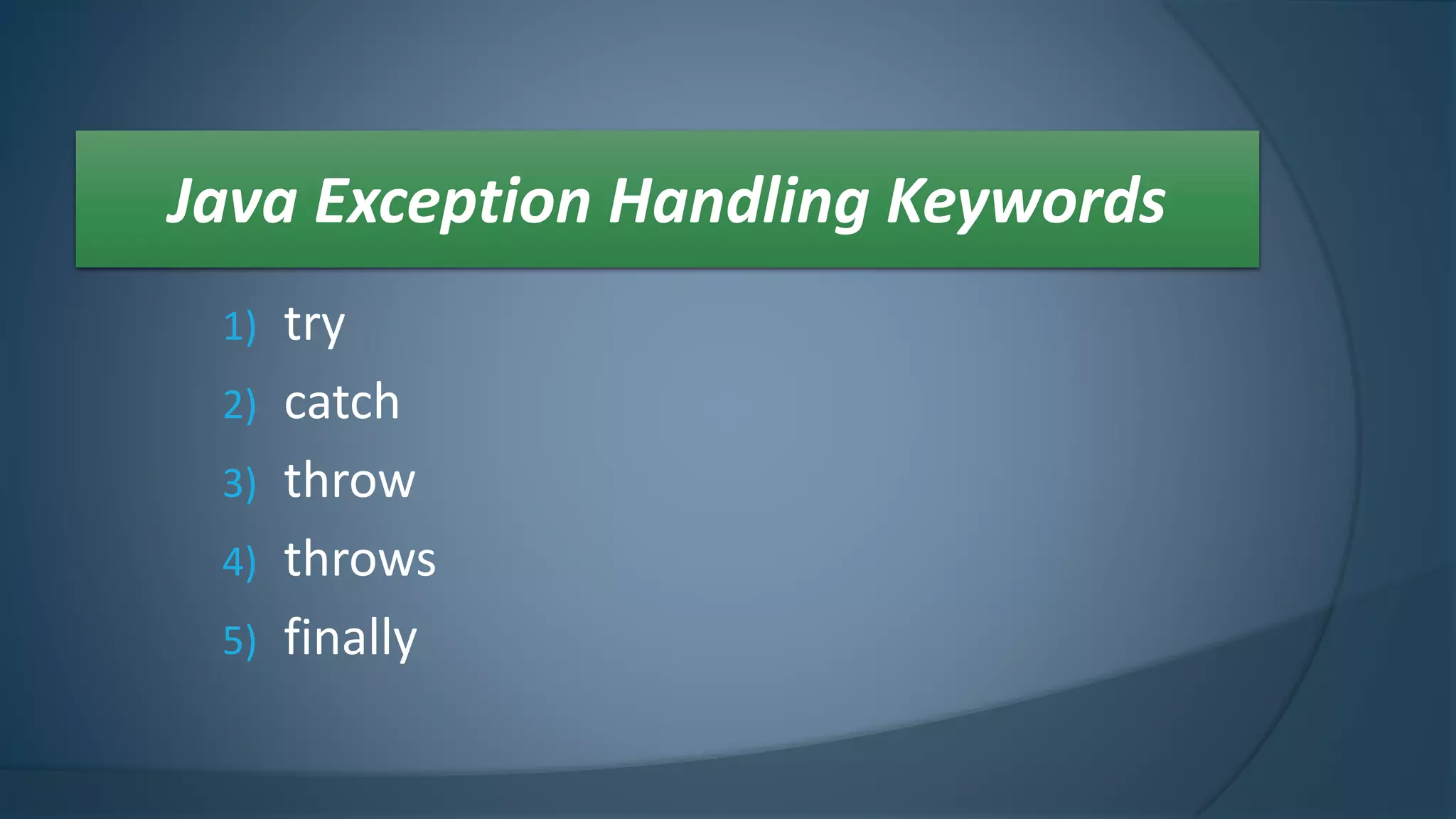 Java Exception Handling Keywords

1) try
2) catch
3) throw
4) throws
5) finally